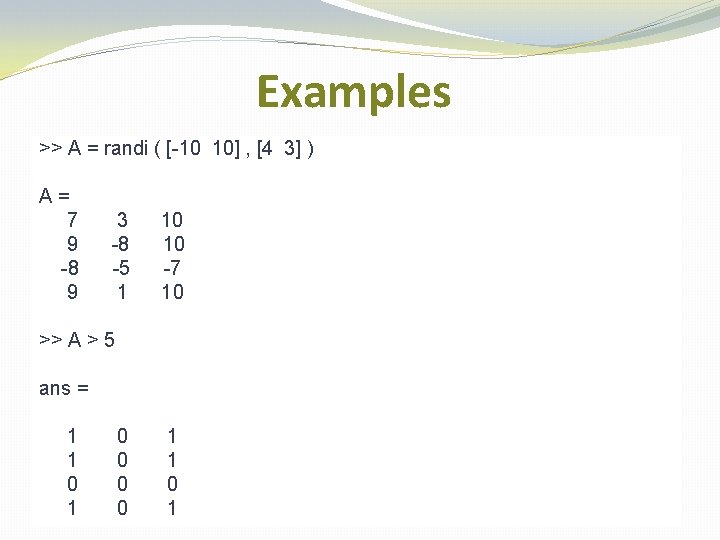 Examples

>> A = randi ( [-10  10] , [4  3] )

A =
7	3	10
9	-8	10
-8	-5	-7
9	1	10

>> A > 5

ans =

1	0	1
1	0	1
0	0	0
1	0	1